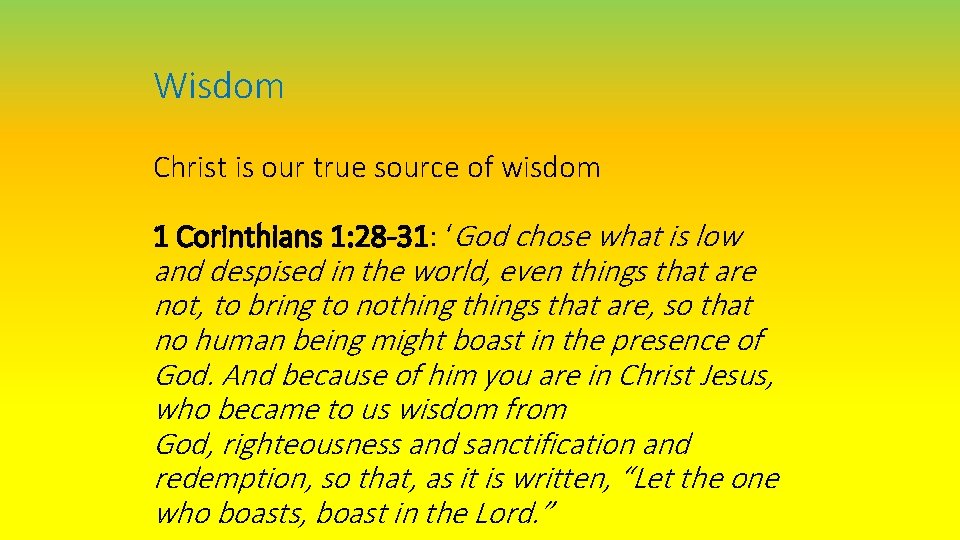 Wisdom

Christ is our true source of wisdom

1 Corinthians 1:28-31: ‘God chose what is low and despised in the world, even things that are not, to bring to nothing things that are, so that no human being might boast in the presence of God. And because of him you are in Christ Jesus, who became to us wisdom from God, righteousness and sanctification and redemption, so that, as it is written, “Let the one who boasts, boast in the Lord.”